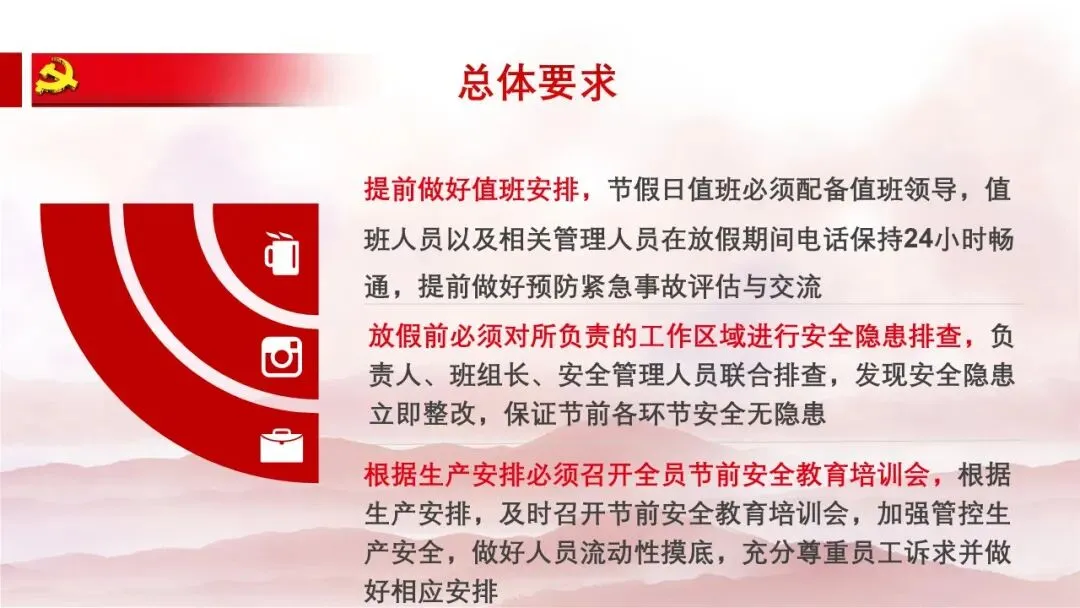 总体要求

提前做好值班安排，节假日值班必须配备值班领导，值班人员以及相关管理人员在放假期间电话保持24小时畅通，提前做好预防紧急事故评估与交流

放假前必须对所负责的工作区域进行安全隐患排查，负责人、班组长、安全管理人员联合排查，发现安全隐患立即整改，保证节前各环节安全无隐患

根据生产安排必须召开全员节前安全教育培训会，根据生产安排，及时召开节前安全教育培训会，加强管控生产安全，做好人员流动性摸底，充分尊重员工诉求并做好相应安排